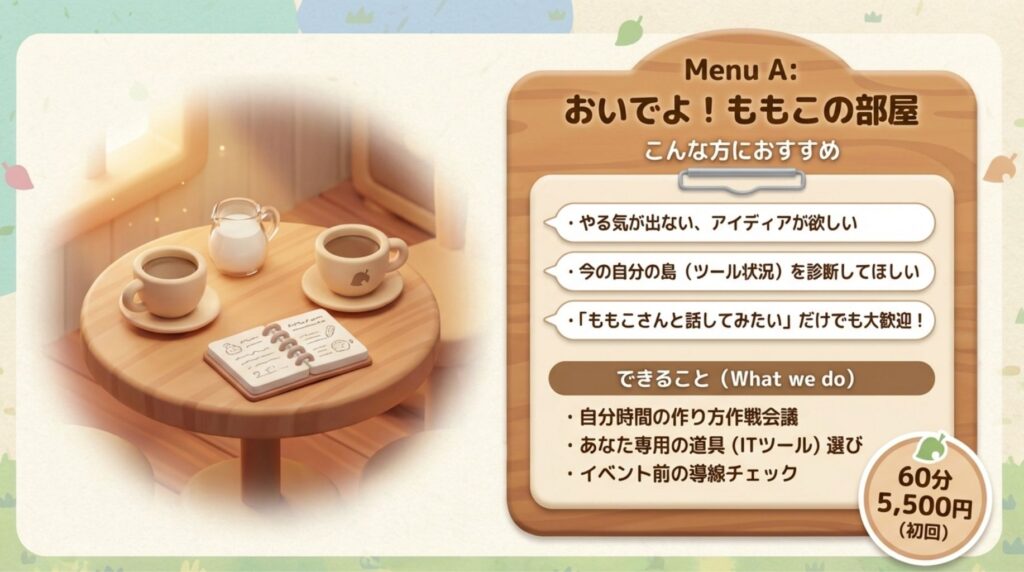 Menu A:
おいでよ！ももこの部屋

こんな方におすすめ

・やる気が出ない、アイディアが欲しい

・今の自分の島（ツール状況）を診断してほしい

・「ももこさんと話してみたい」だけでも大歓迎！

できること（What we do）

・自分時間の作り方作戦会議
・あなた専用の道具（ITツール）選び
・イベント前の導線チェック

60分
5,500円
（初回）